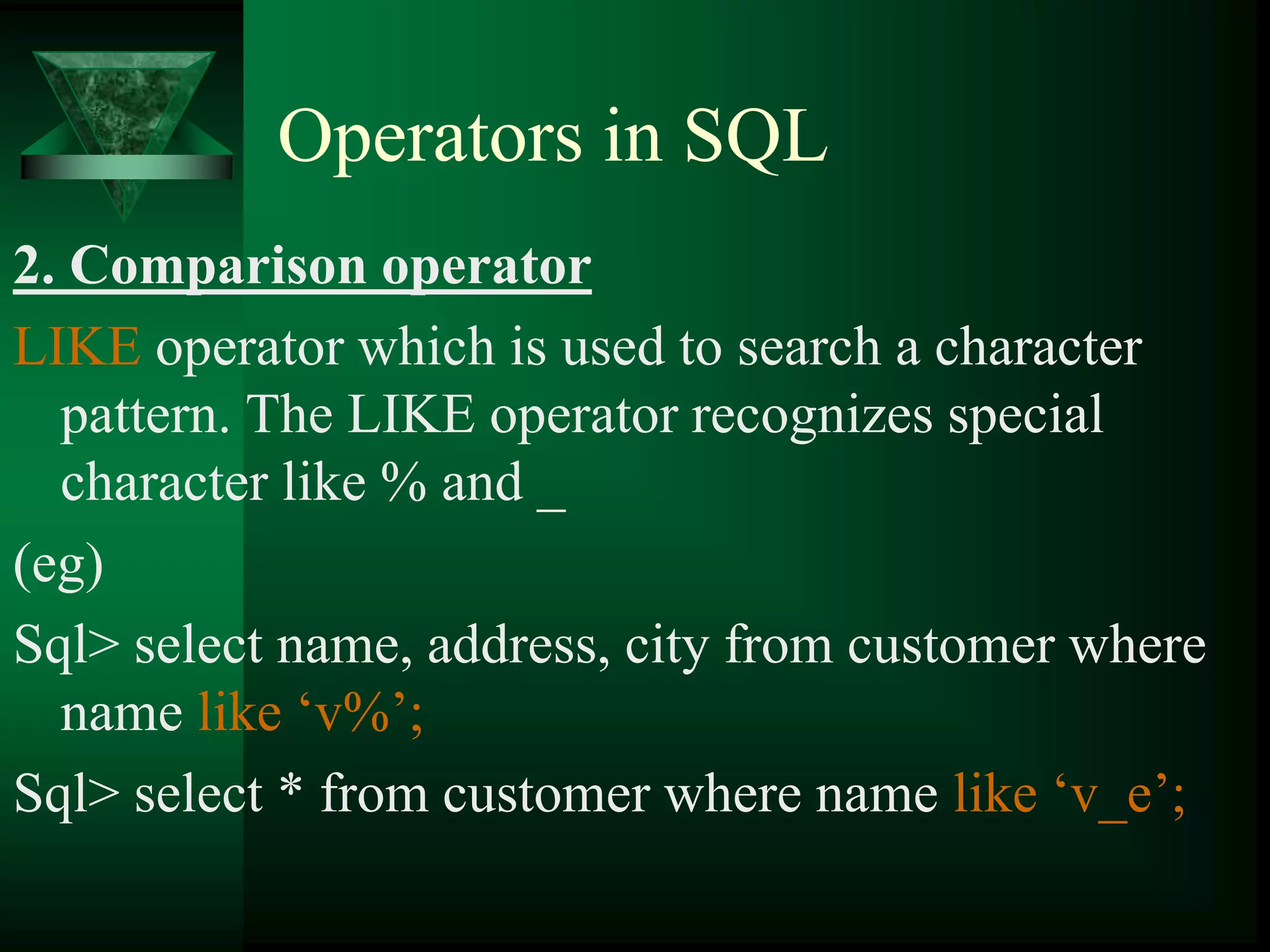 Operators in SQL

2. Comparison operator

LIKE operator which is used to search a character pattern. The LIKE operator recognizes special character like % and _

(eg)

Sql> select name, address, city from customer where name like ‘v%’;

Sql> select * from customer where name like ‘v_e’;